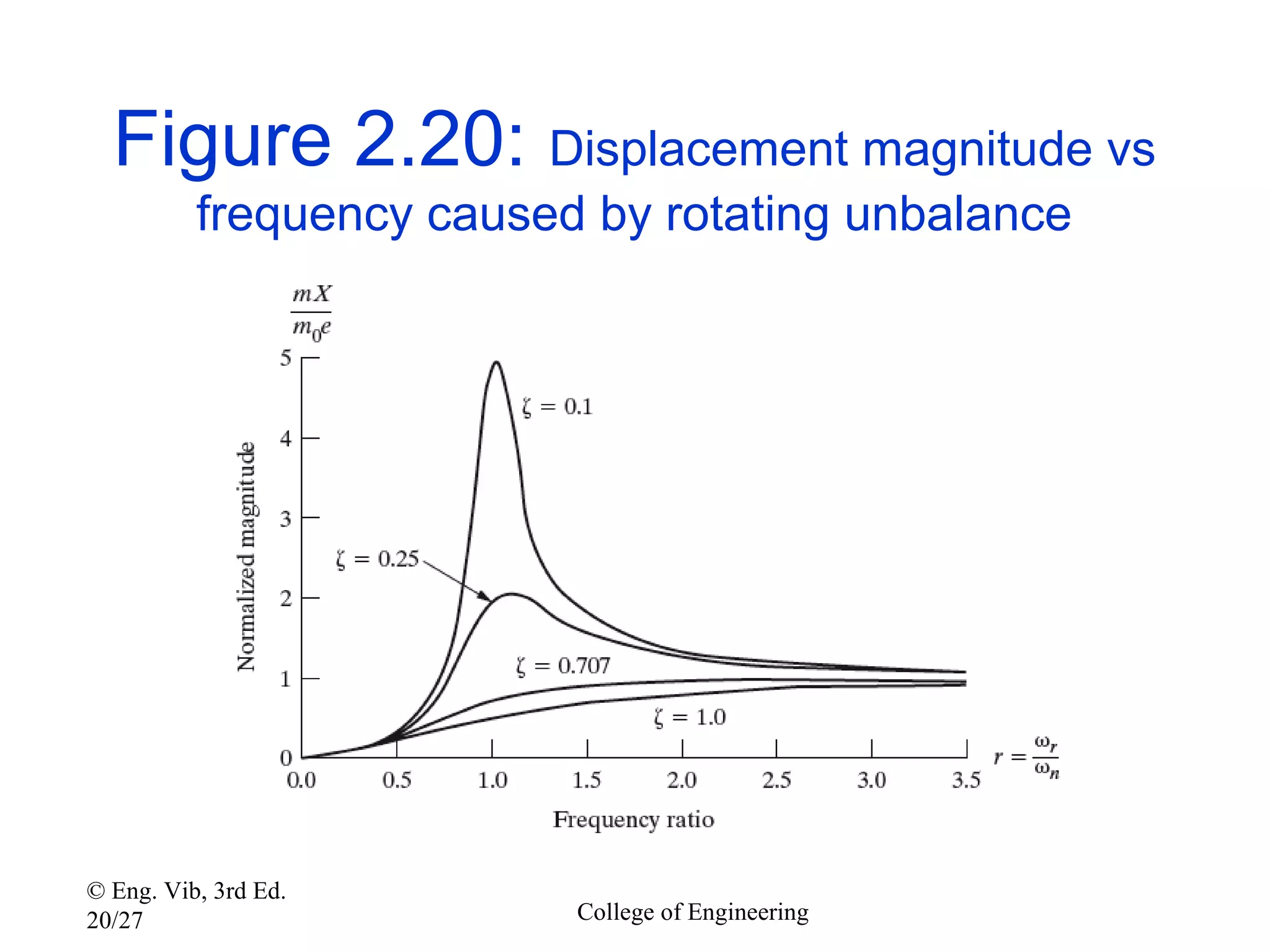 Figure 2.20: Displacement magnitude vs frequency caused by rotating unbalance

$\frac{mX}{m_0 e}$

Normalized magnitude

5
4
3
2
1
0

$\zeta = 0.1$

$\zeta = 0.25$

$\zeta = 0.707$

$\zeta = 1.0$

0.0
0.5
1.0
1.5
2.0
2.5
3.0
3.5

$r = \frac{\omega_r}{\omega_n}$

Frequency ratio

© Eng. Vib, 3rd Ed.
20/27

College of Engineering